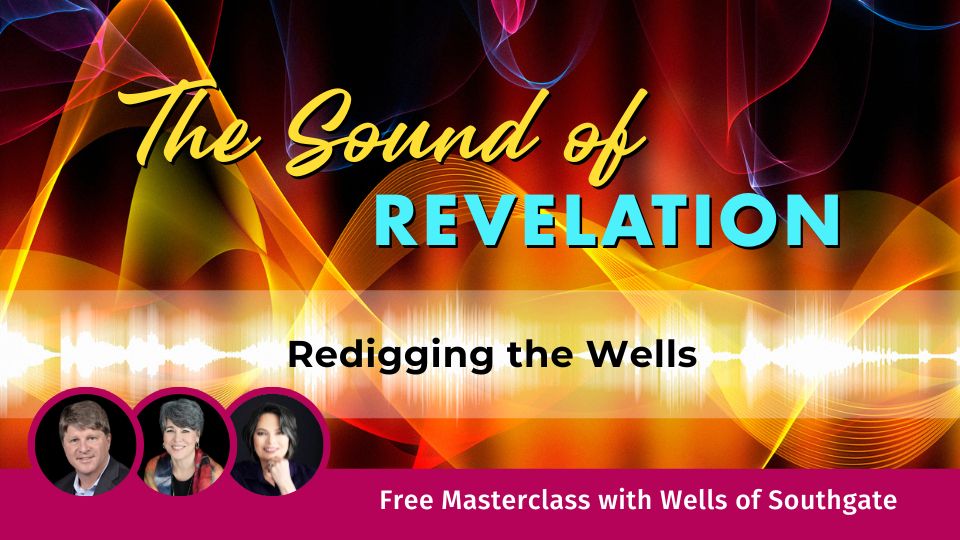 The Sound of
REVELATION

Redigging the Wells

Free Masterclass with Wells of Southgate